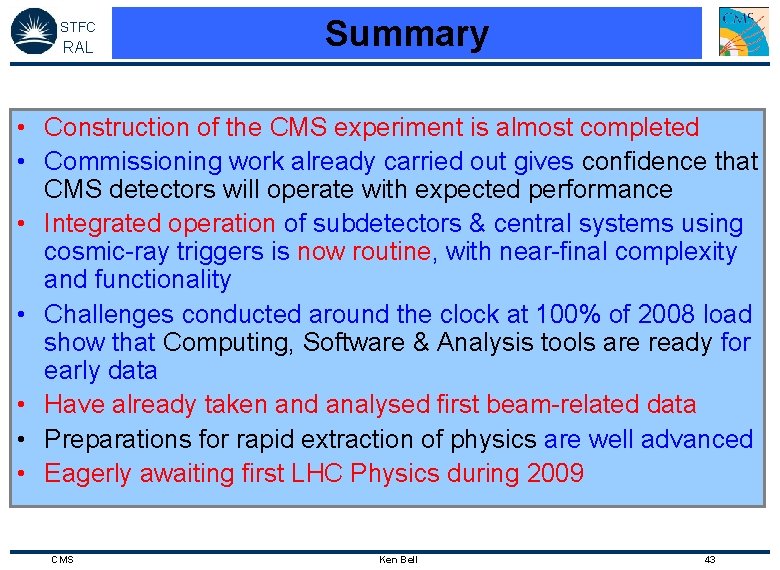 STFC
RAL

Summary

CMS

• Construction of the CMS experiment is almost completed
• Commissioning work already carried out gives confidence that CMS detectors will operate with expected performance
• Integrated operation of subdetectors & central systems using cosmic-ray triggers is now routine, with near-final complexity and functionality
• Challenges conducted around the clock at 100% of 2008 load show that Computing, Software & Analysis tools are ready for early data
• Have already taken and analysed first beam-related data
• Preparations for rapid extraction of physics are well advanced
• Eagerly awaiting first LHC Physics during 2009

CMS Ken Bell 43